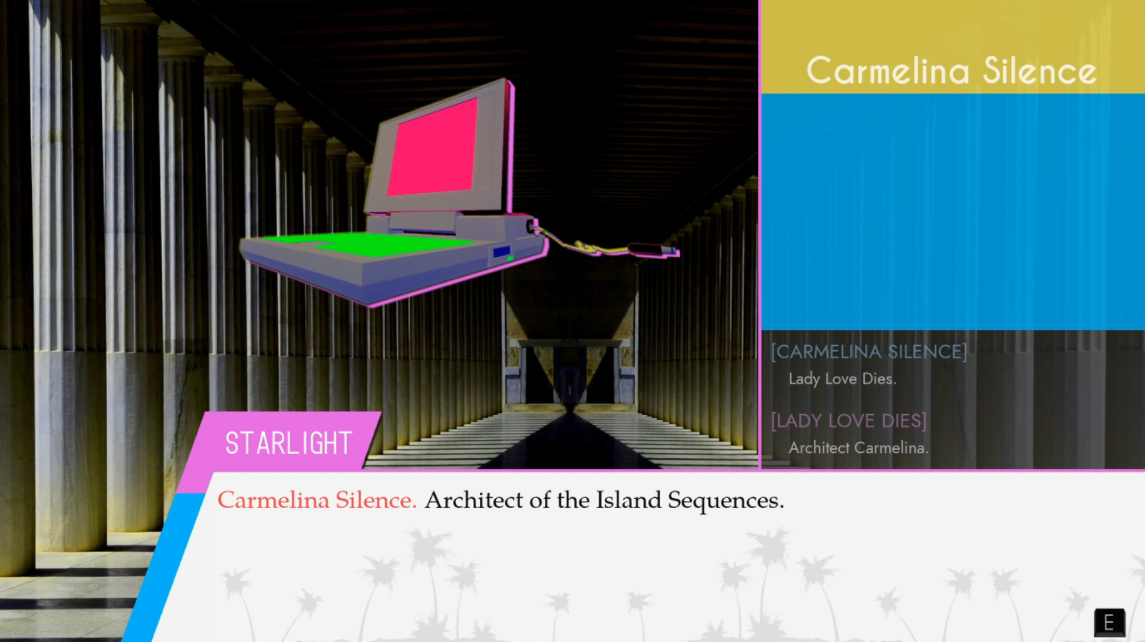 Carmelina Silence

[CARMELINA SILENCE]
Lady Love Dies.

[LADY LOVE DIES]
Architect Carmelina.

STARLIGHT

Carmelina Silence. Architect of the Island Sequences.

E